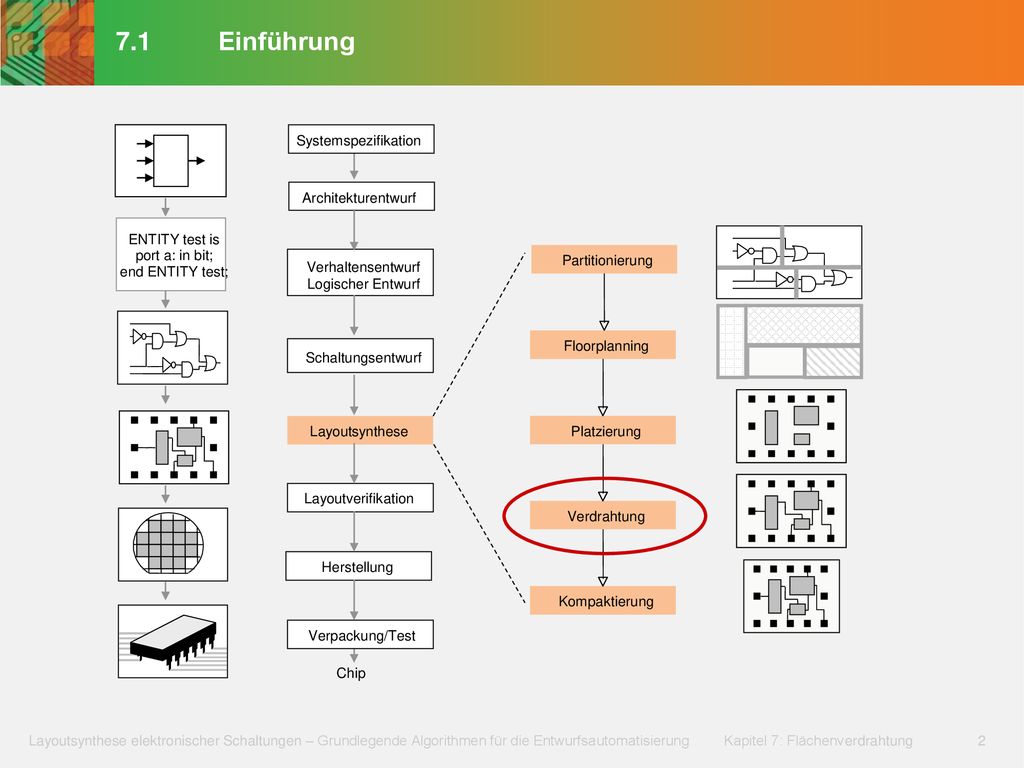 7.1 Einführung

ENTITY test is
port a: in bit;
end ENTITY test;

Systemspezifikation

Architekturentwurf

Verhaltensentwurf
Logischer Entwurf

Schaltungsentwurf

Layoutsynthese

Layoutverifikation

Herstellung

Verpackung/Test

Chip

Partitionierung

Floorplanning

Platzierung

Verdrahtung

Kompaktierung

Layoutsynthese elektronischer Schaltungen – Grundlegende Algorithmen für die Entwurfsautomatisierung Kapitel 7: Flächenverdrahtung 2